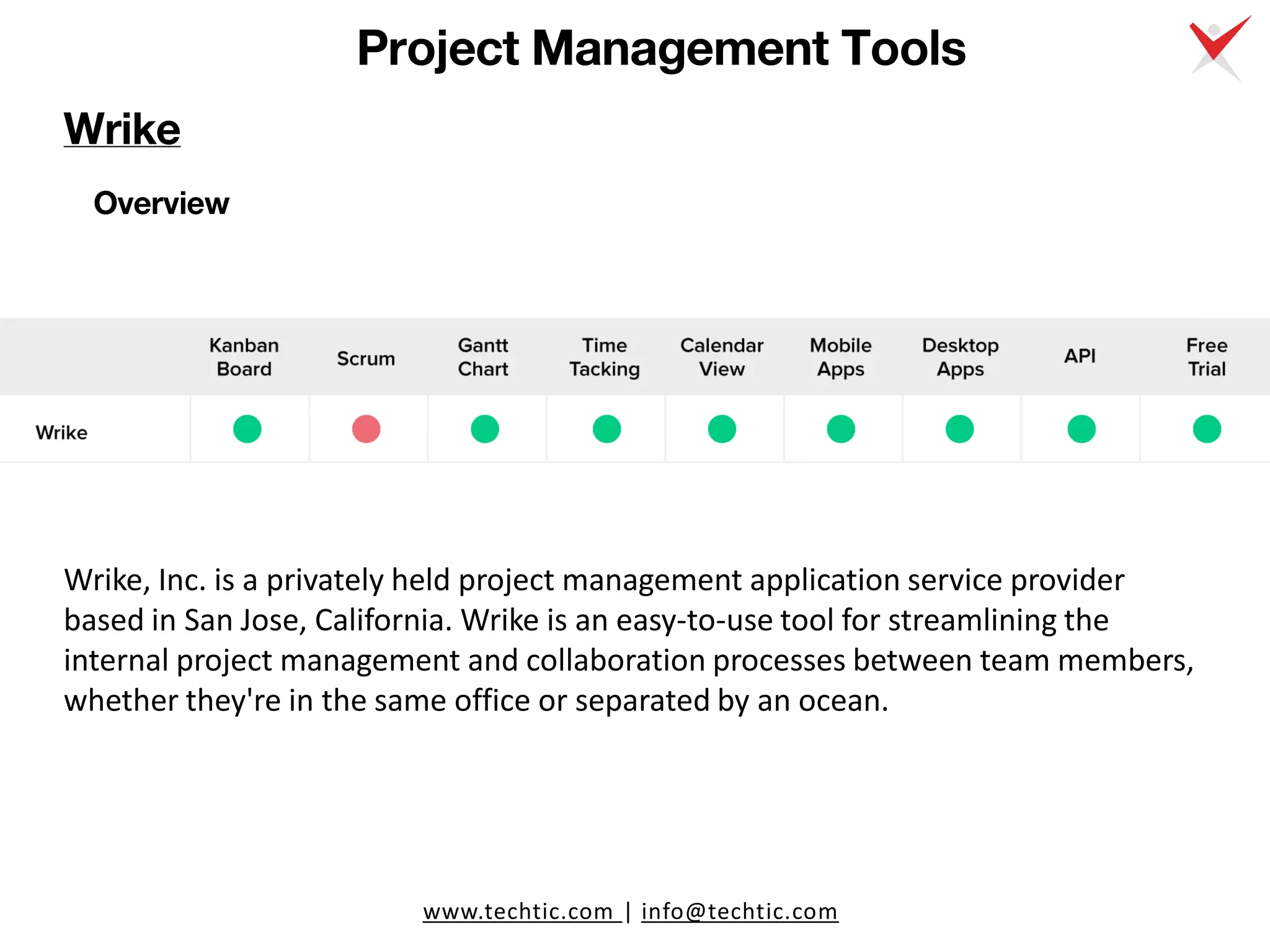 Project Management Tools

Wrike

Overview

| | Kanban Board | Scrum | Gantt Chart | Time Tacking | Calendar View | Mobile Apps | Desktop Apps | API | Free Trial |
|---|---|---|---|---|---|---|---|---|---|
| Wrike | | | | | | | | | |

Wrike, Inc. is a privately held project management application service provider based in San Jose, California. Wrike is an easy-to-use tool for streamlining the internal project management and collaboration processes between team members, whether they're in the same office or separated by an ocean.

www.techtic.com | info@techtic.com